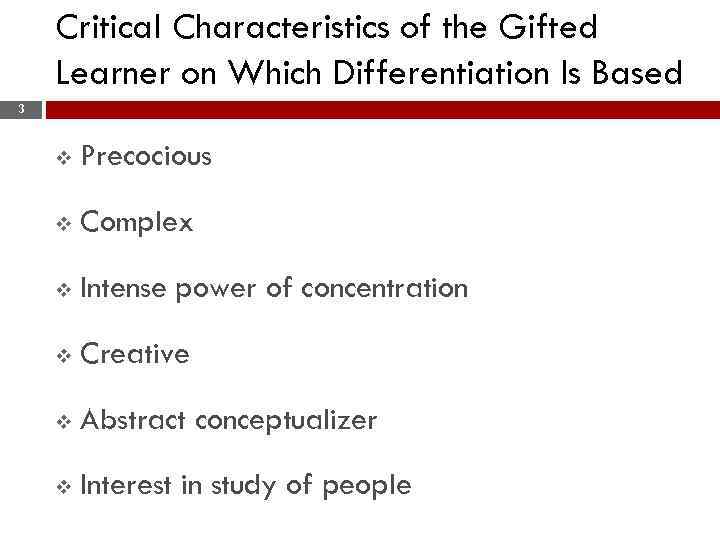 Critical Characteristics of the Gifted Learner on Which Differentiation Is Based

3

❖ Precocious

❖ Complex

❖ Intense power of concentration

❖ Creative

❖ Abstract conceptualizer

❖ Interest in study of people